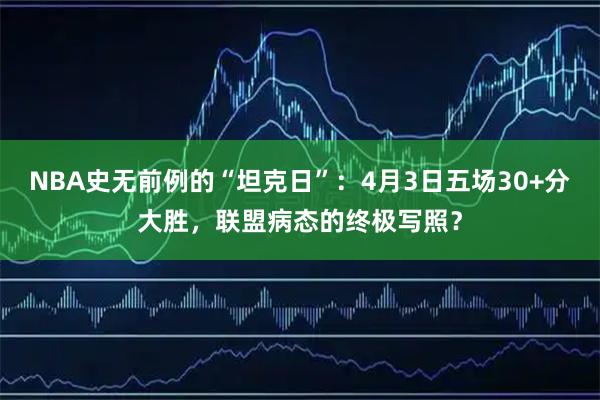 NBA史无前例的“坦克日”：4月3日五场30+分大胜，联盟病态的终极写照？